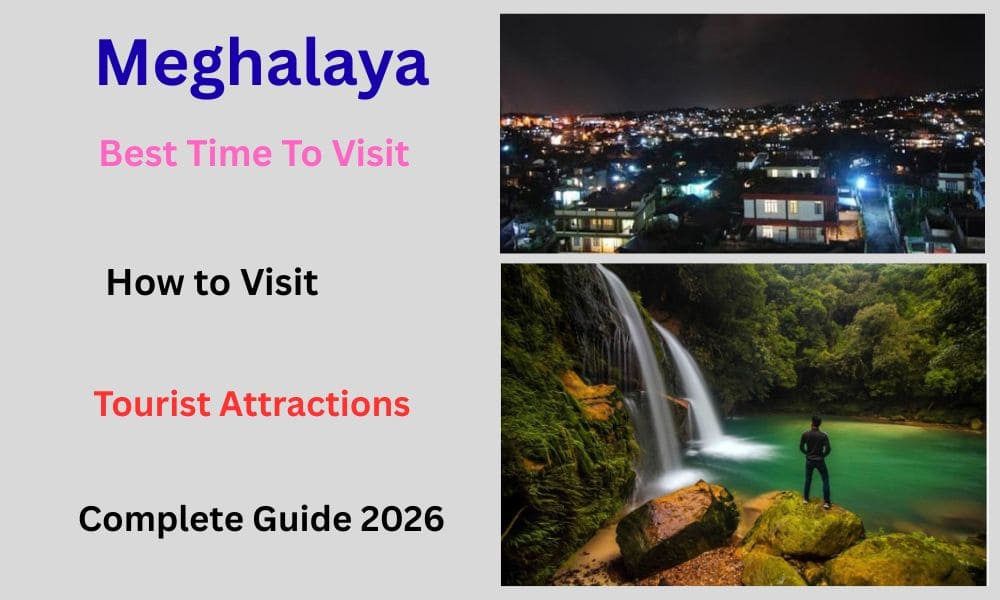 Meghalaya

Best Time To Visit

How to Visit

Tourist Attractions

Complete Guide 2026